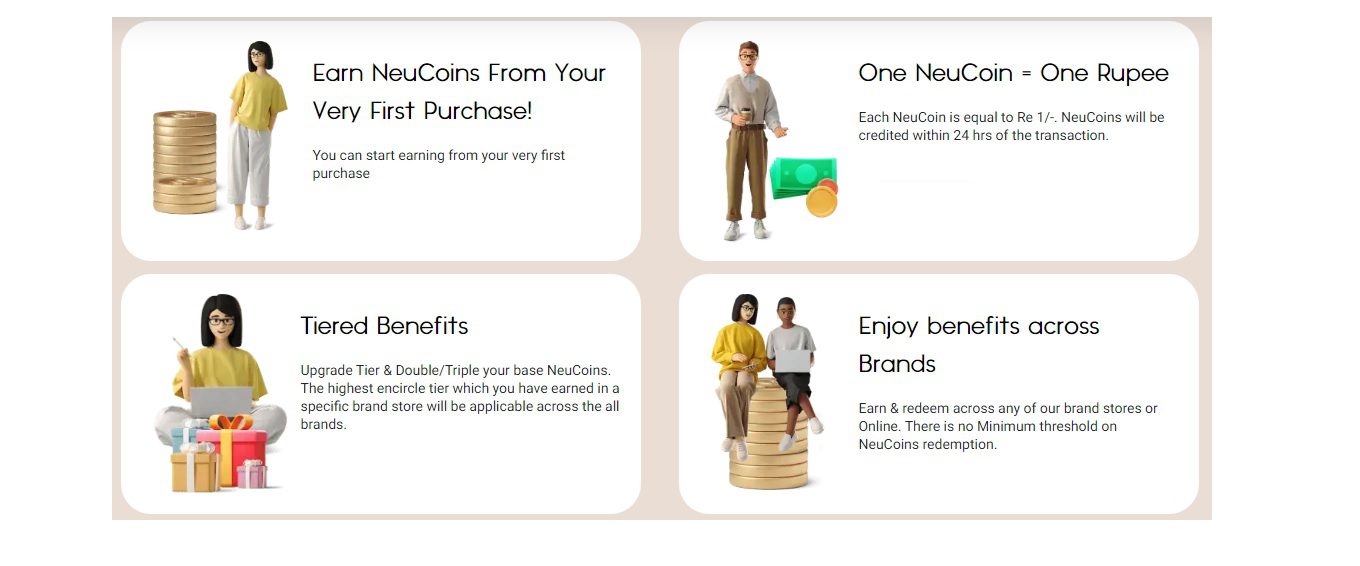 Earn NeuCoins From Your Very First Purchase!

You can start earning from your very first purchase

One NeuCoin = One Rupee

Each NeuCoin is equal to Re 1/-. NeuCoins will be credited within 24 hrs of the transaction.

Tiered Benefits

Upgrade Tier & Double/Triple your base NeuCoins. The highest encircle tier which you have earned in a specific brand store will be applicable across the all brands.

Enjoy benefits across Brands

Earn & redeem across any of our brand stores or Online. There is no Minimum threshold on NeuCoins redemption.